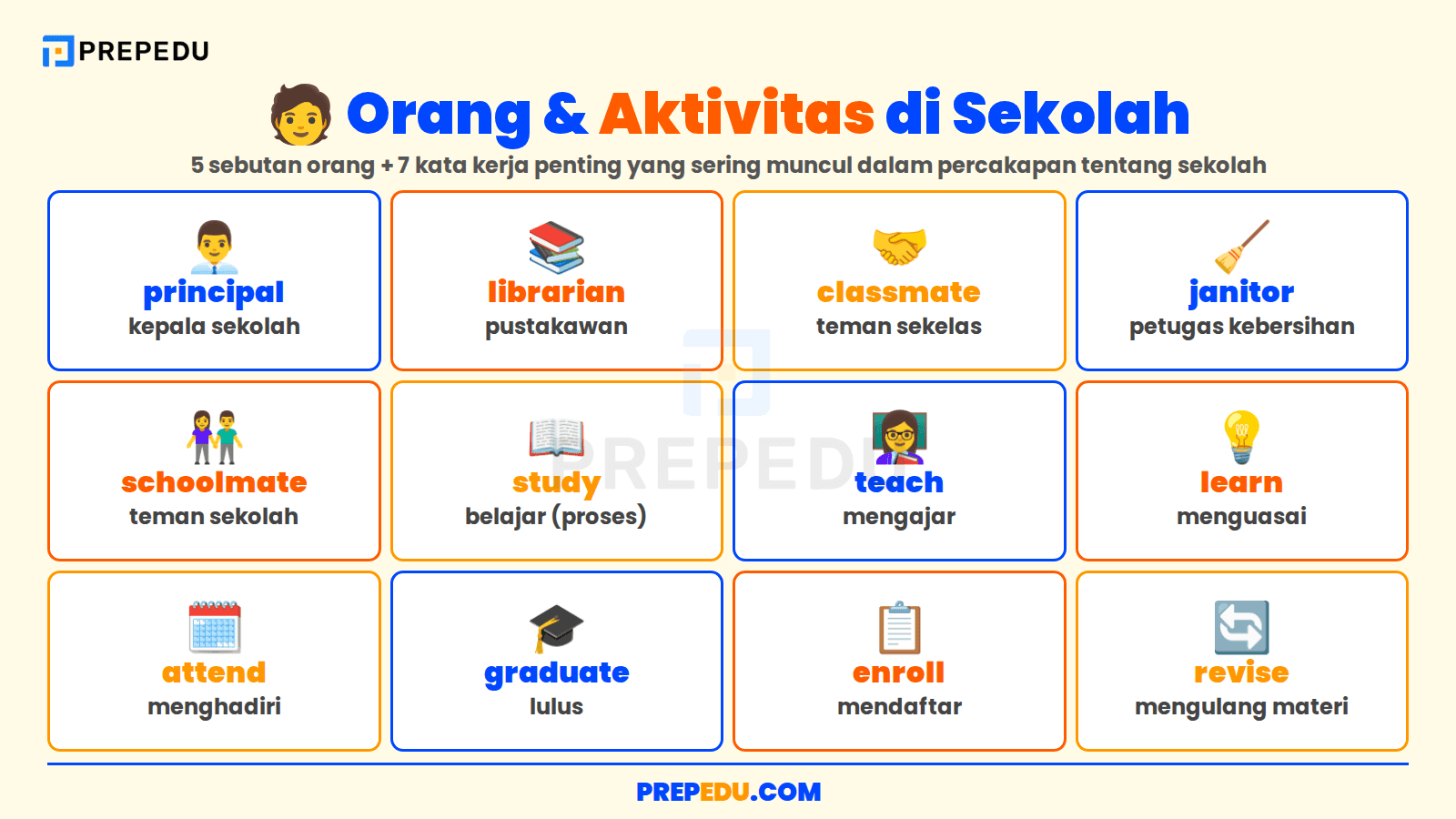 PREPEDU

Orang & Aktivitas di Sekolah

5 sebutan orang + 7 kata kerja penting yang sering muncul dalam percakapan tentang sekolah

principal
kepala sekolah

librarian
pustakawan

classmate
teman sekelas

janitor
petugas kebersihan

schoolmate
teman sekolah

study
belajar (proses)

teach
mengajar

learn
menguasai

attend
menghadiri

graduate
lulus

enroll
mendaftar

revise
mengulang materi

PREPEDU

PREPEDU.COM